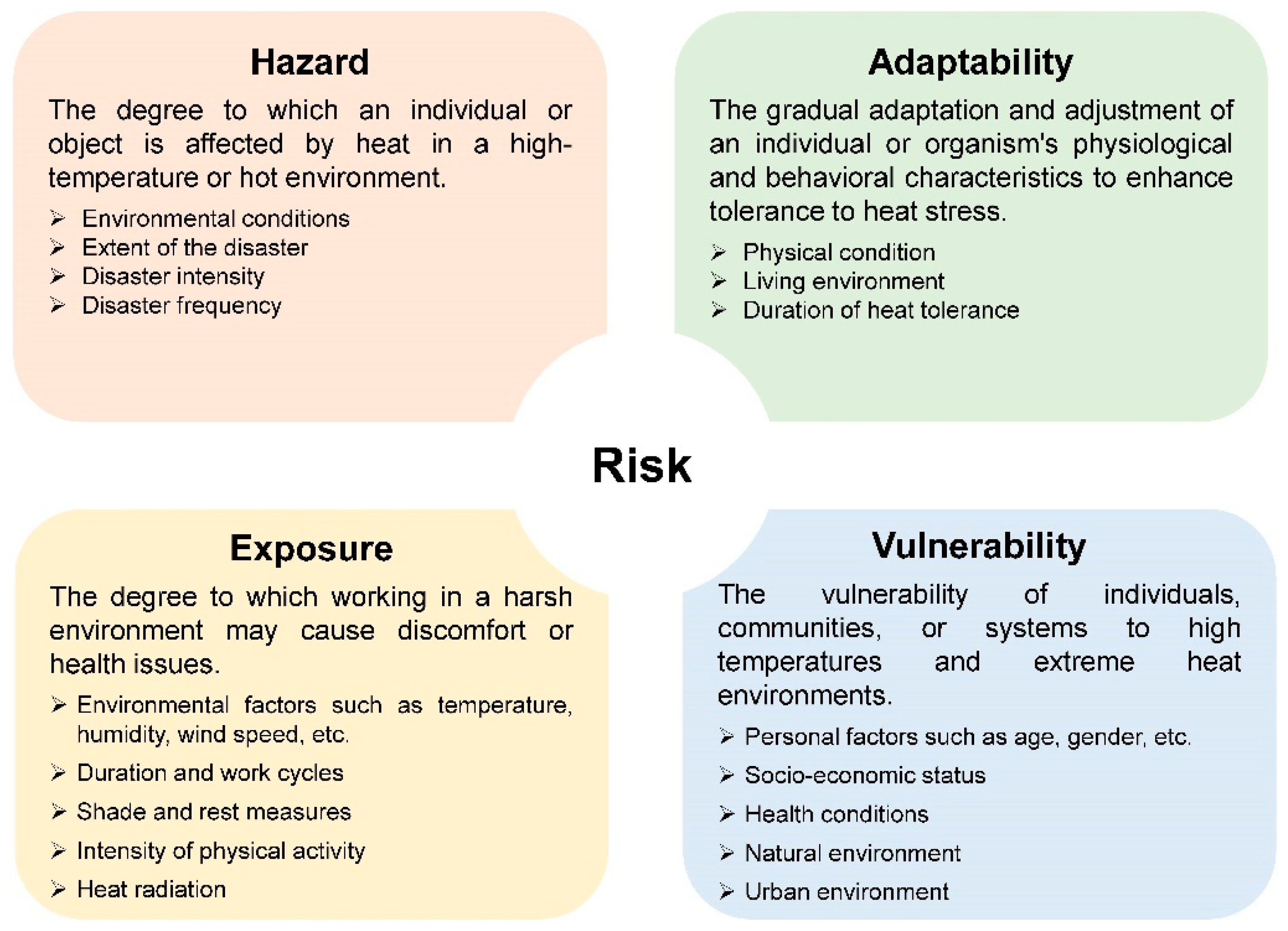 Hazard

The degree to which an individual or object is affected by heat in a high-temperature or hot environment.

➢ Environmental conditions
➢ Extent of the disaster
➢ Disaster intensity
➢ Disaster frequency

Adaptability

The gradual adaptation and adjustment of an individual or organism's physiological and behavioral characteristics to enhance tolerance to heat stress.

➢ Physical condition
➢ Living environment
➢ Duration of heat tolerance

Risk

Exposure

The degree to which working in a harsh environment may cause discomfort or health issues.

➢ Environmental factors such as temperature, humidity, wind speed, etc.
➢ Duration and work cycles
➢ Shade and rest measures
➢ Intensity of physical activity
➢ Heat radiation

Vulnerability

The vulnerability of individuals, communities, or systems to high temperatures and extreme heat environments.

➢ Personal factors such as age, gender, etc.
➢ Socio-economic status
➢ Health conditions
➢ Natural environment
➢ Urban environment